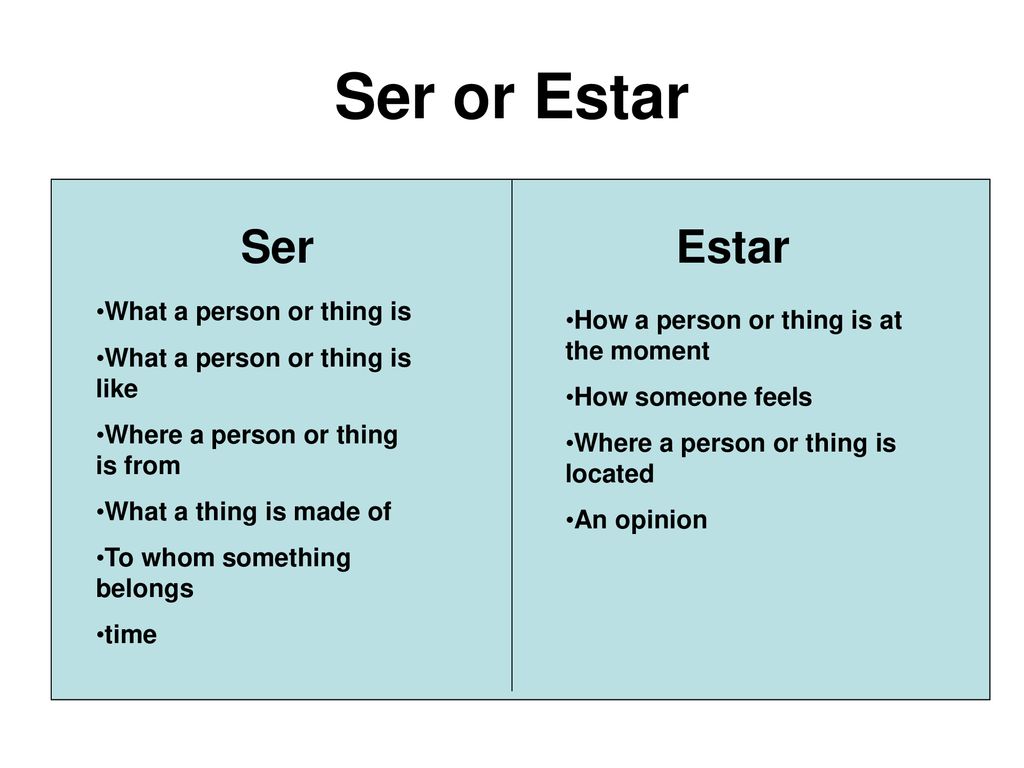 Ser or Estar

Ser

•What a person or thing is

•What a person or thing is like

•Where a person or thing is from

•What a thing is made of

•To whom something belongs

•time

Estar

•How a person or thing is at the moment

•How someone feels

•Where a person or thing is located

•An opinion